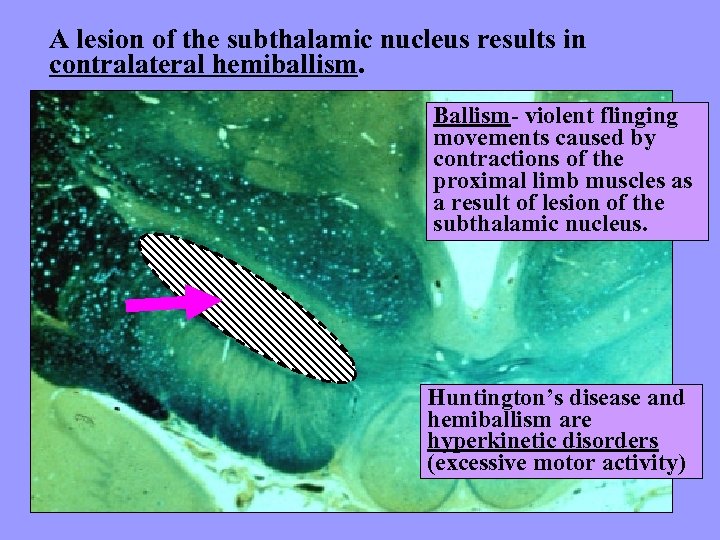 A lesion of the subthalamic nucleus results in contralateral hemiballism.

Ballism- violent flinging movements caused by contractions of the proximal limb muscles as a result of lesion of the subthalamic nucleus.

Huntington's disease and hemiballism are hyperkinetic disorders (excessive motor activity)